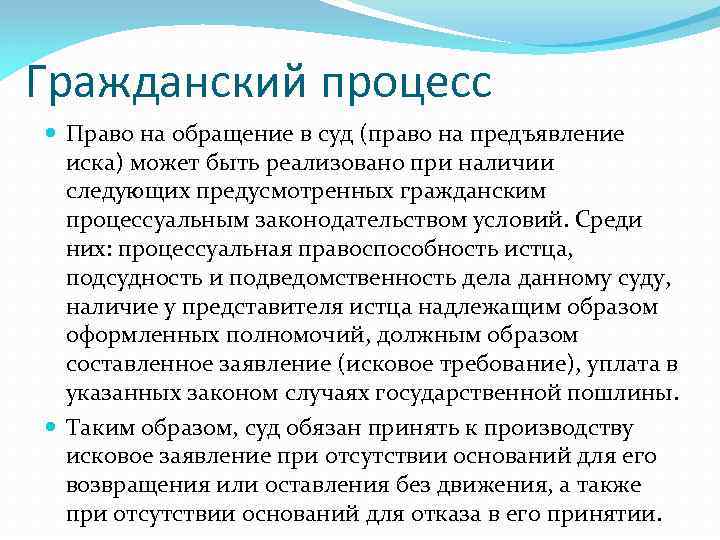 Гражданский процесс

Право на обращение в суд (право на предъявление иска) может быть реализовано при наличии следующих предусмотренных гражданским процессуальным законодательством условий. Среди них: процессуальная правоспособность истца, подсудность и подведомственность дела данному суду, наличие у представителя истца надлежащим образом оформленных полномочий, должным образом составленное заявление (исковое требование), уплата в указанных законом случаях государственной пошлины.

Таким образом, суд обязан принять к производству исковое заявление при отсутствии оснований для его возвращения или оставления без движения, а также при отсутствии оснований для отказа в его принятии.